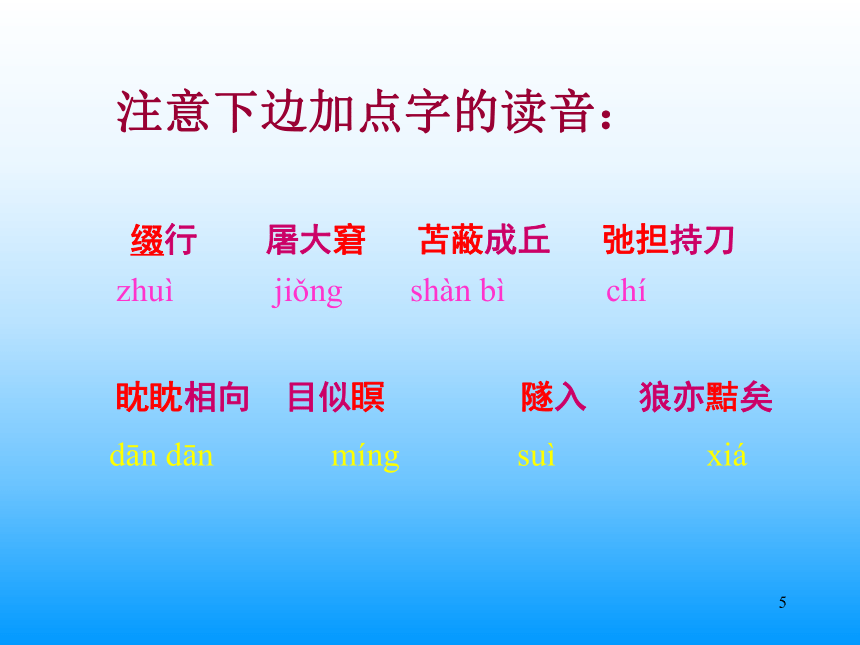 注意下边加点字的读音：

缀行　屠大窘　苫蔽成丘　弛担持刀
zhuì　jiǒng　shàn bì　chí

眈眈相向　目似瞑　隧入　狼亦黠矣
dān dān　míng　suì　xiá

5